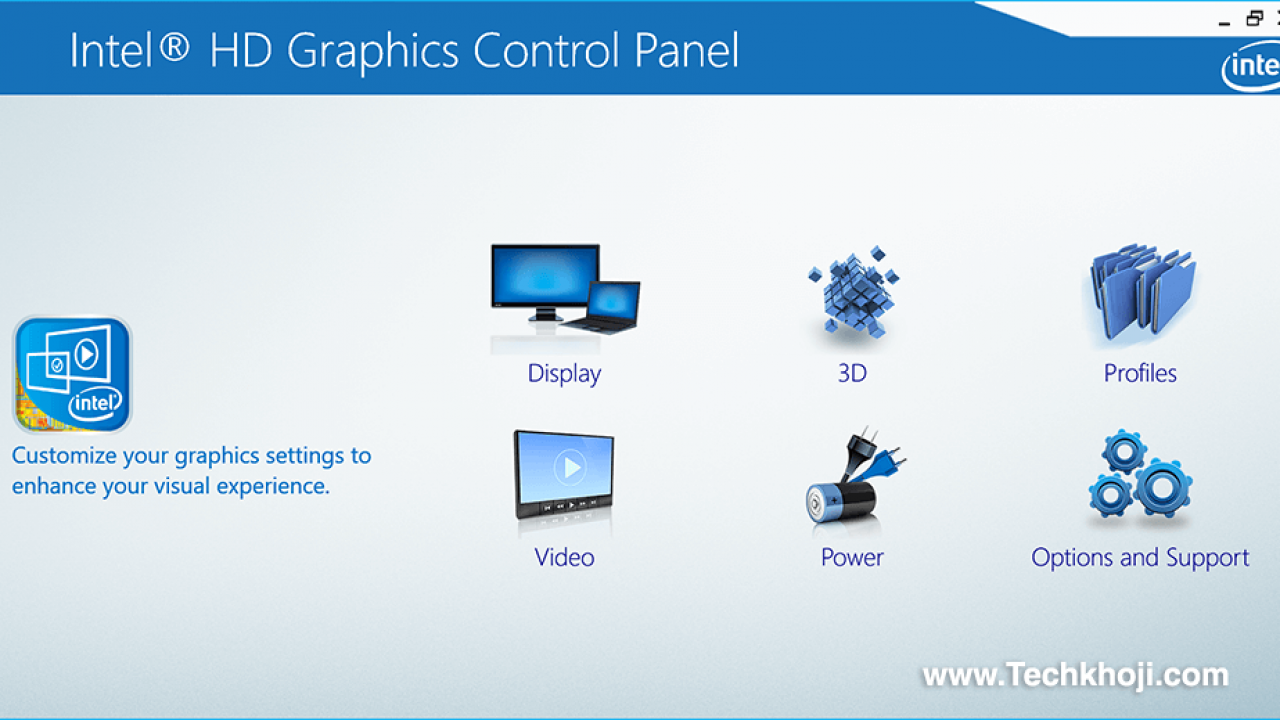 Intel® HD Graphics Control Panel

inte

intel

Customize your graphics settings to enhance your visual experience.

Display

3D

Profiles

Video

Power

Options and Support

www.Techkhoji.com